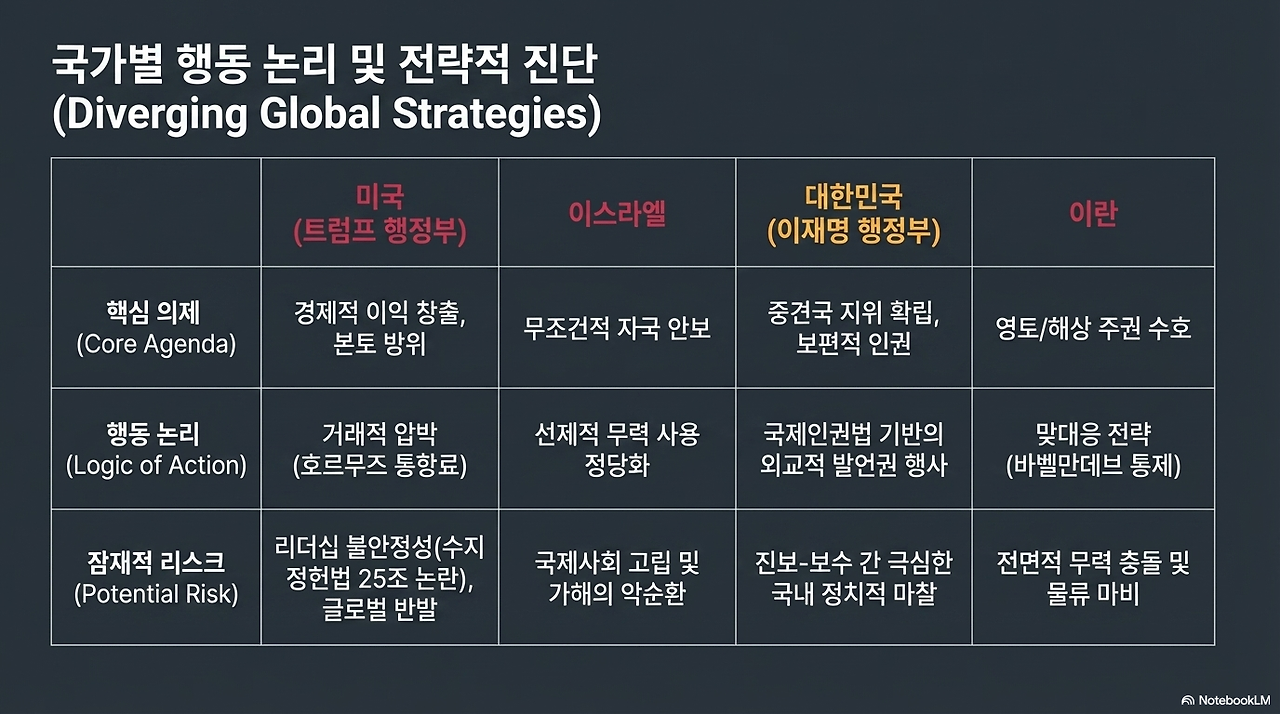 국가별 행동 논리 및 전략적 진단
(Diverging Global Strategies)

| | 미국 (트럼프 행정부) | 이스라엘 | 대한민국 (이재명 행정부) | 이란 |
|---|---|---|---|---|
| 핵심 의제 (Core Agenda) | 경제적 이익 창출, 본토 방위 | 무조건적 자국 안보 | 중견국 지위 확립, 보편적 인권 | 영토/해상 주권 수호 |
| 행동 논리 (Logic of Action) | 거래적 압박 (호르무즈 통항료) | 선제적 무력 사용 정당화 | 국제인권법 기반의 외교적 발언권 행사 | 맞대응 전략 (바벨만데브 통제) |
| 잠재적 리스크 (Potential Risk) | 리더십 불안정성(수지 정헌법 25조 논란), 글로벌 반발 | 국제사회 고립 및 가해의 악순환 | 진보-보수 간 극심한 국내 정치적 마찰 | 전면적 무력 충돌 및 물류 마비 |

NotebookLM